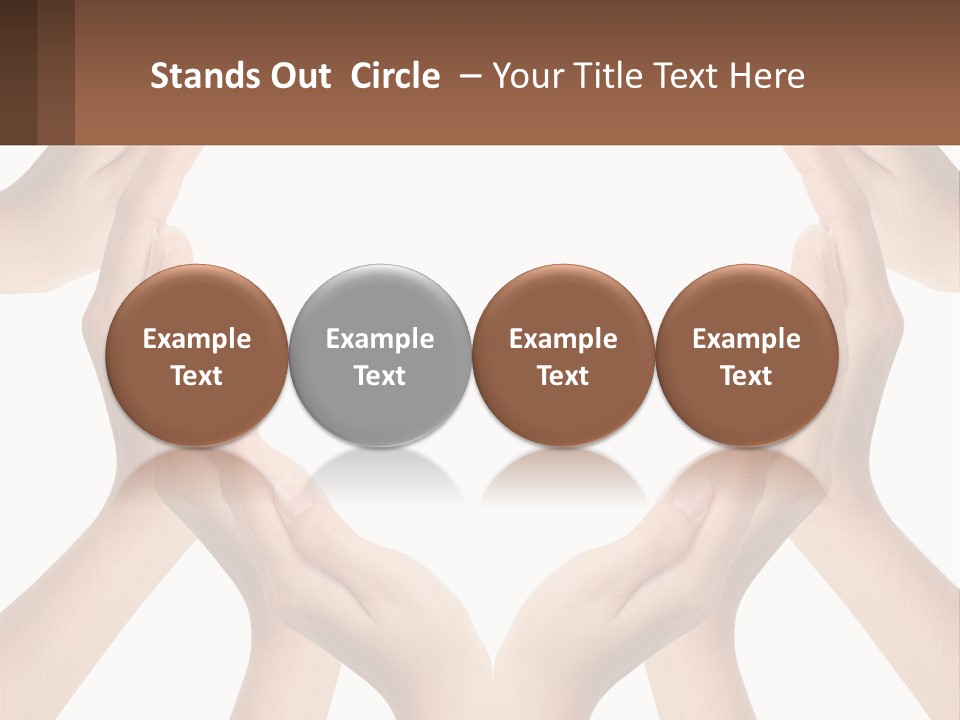 Stands Out Circle – Your Title Text Here

Example Text

Example Text

Example Text

Example Text